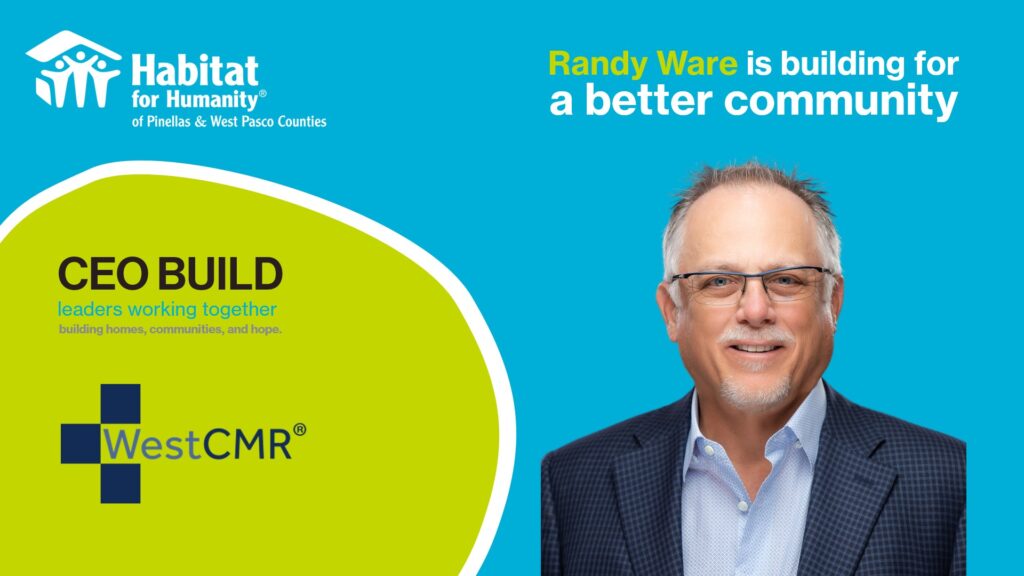 Habitat for Humanity®
of Pinellas & West Pasco Counties

Randy Ware is building for a better community

CEO BUILD
leaders working together
building homes, communities, and hope.

WestCMR®